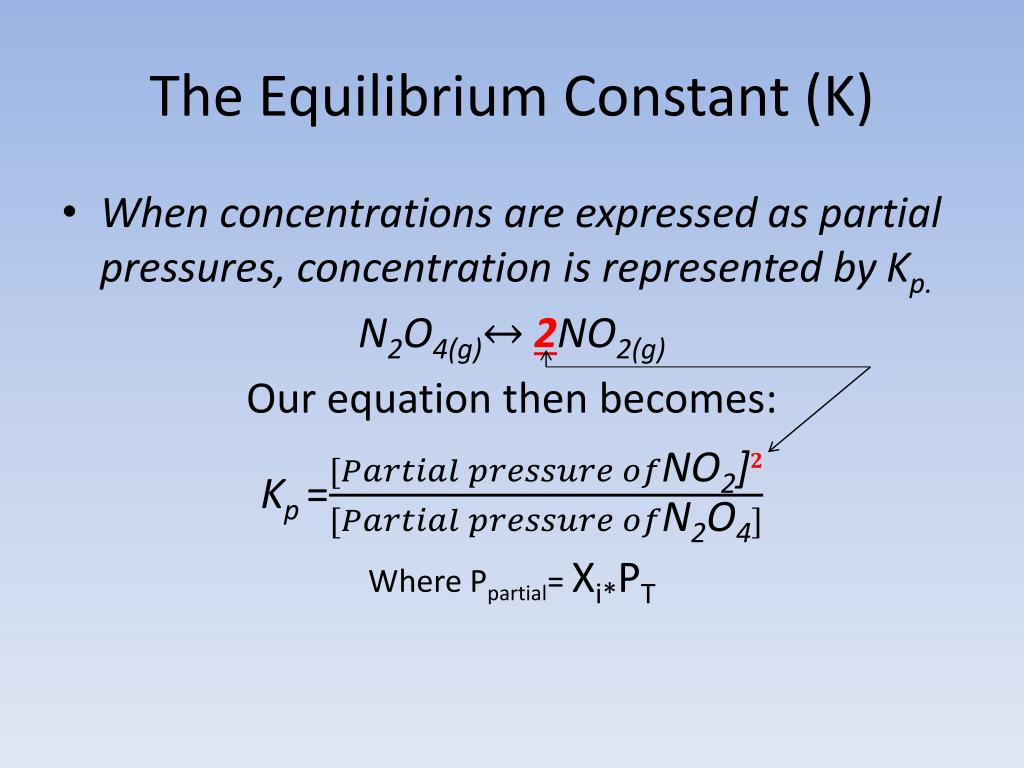 The Equilibrium Constant (K)

• When concentrations are expressed as partial pressures, concentration is represented by $K_{p.}$

$N_2O_{4(g)} \leftrightarrow 2NO_{2(g)}$

Our equation then becomes:

$K_p = \frac{[Partial\ pressure\ of\ NO_2]^2}{[Partial\ pressure\ of\ N_2O_4]}$

Where $P_{partial} = X_{i*}P_T$